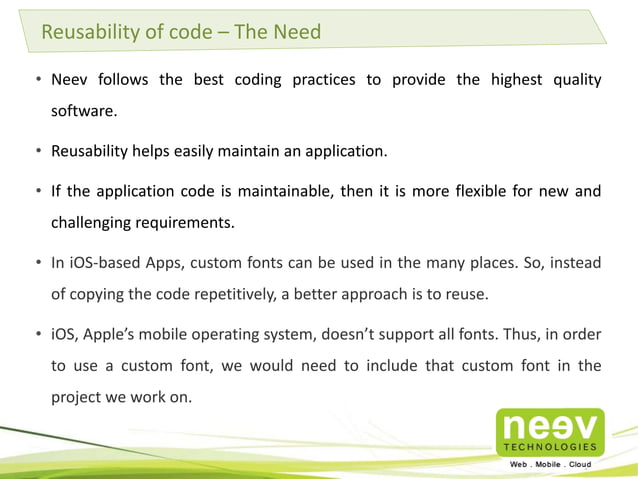 Reusability of code – The Need

• Neev follows the best coding practices to provide the highest quality software.

• Reusability helps easily maintain an application.

• If the application code is maintainable, then it is more flexible for new and challenging requirements.

• In iOS-based Apps, custom fonts can be used in the many places. So, instead of copying the code repetitively, a better approach is to reuse.

• iOS, Apple's mobile operating system, doesn't support all fonts. Thus, in order to use a custom font, we would need to include that custom font in the project we work on.

neev
TECHNOLOGIES
Web . Mobile . Cloud